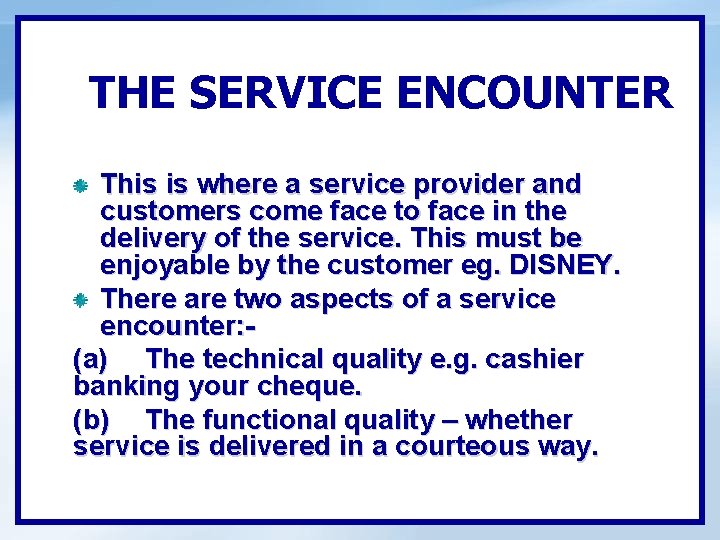 THE SERVICE ENCOUNTER

This is where a service provider and customers come face to face in the delivery of the service. This must be enjoyable by the customer eg. DISNEY.

There are two aspects of a service encounter:-

(a) The technical quality e.g. cashier banking your cheque.

(b) The functional quality – whether service is delivered in a courteous way.